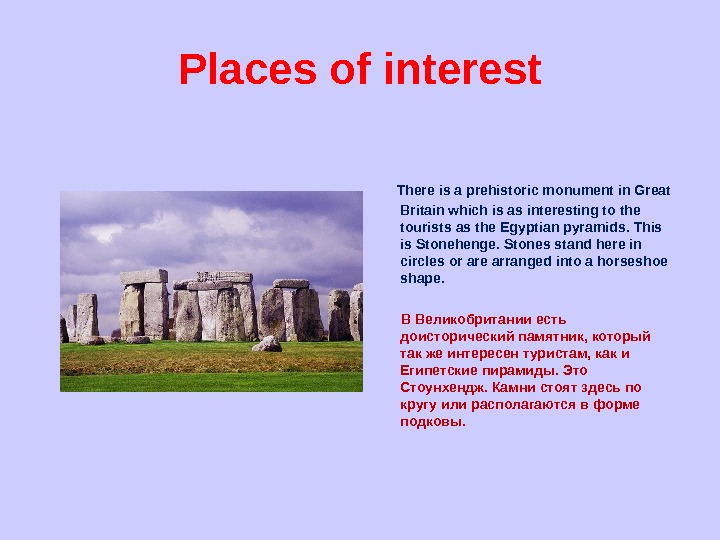 Places of interest

There is a prehistoric monument in Great Britain which is as interesting to the tourists as the Egyptian pyramids. This is Stonehenge. Stones stand here in circles or are arranged into a horseshoe shape.

В Великобритании есть доисторический памятник, который так же интересен туристам, как и Египетские пирамиды. Это Стоунхендж. Камни стоят здесь по кругу или располагаются в форме подковы.